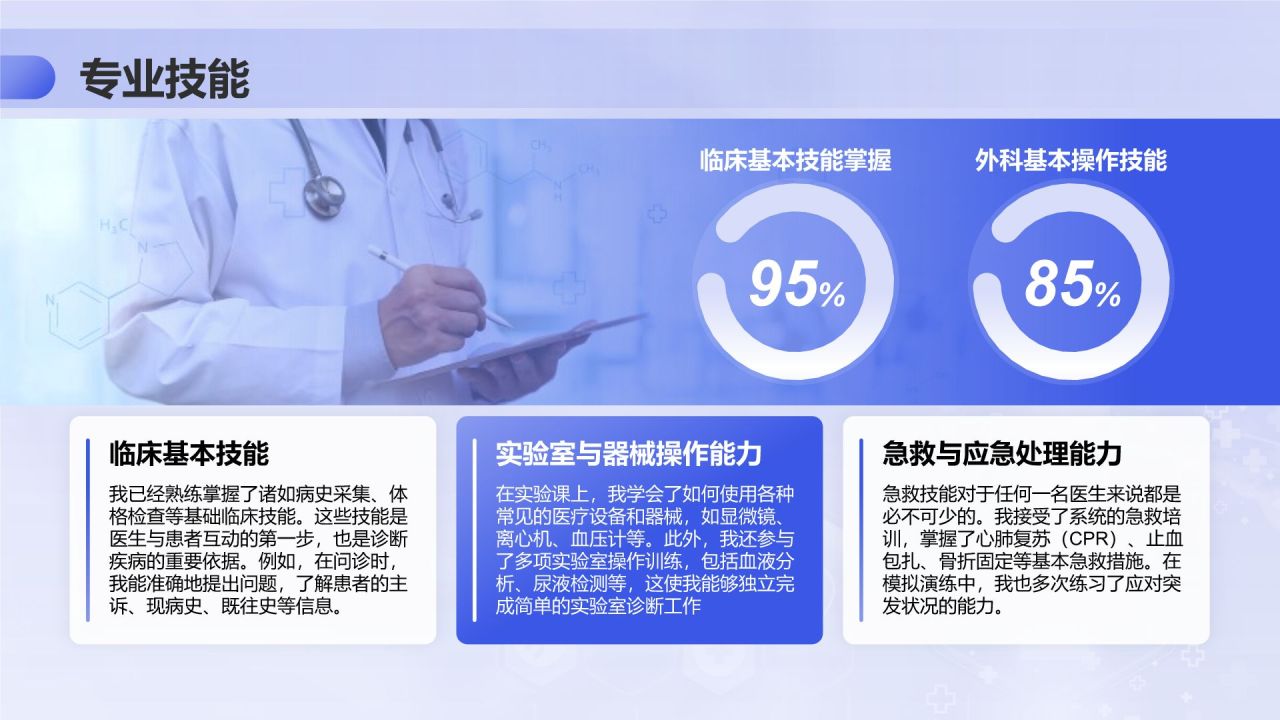 专业技能

临床基本技能掌握

95%

外科基本操作技能

85%

临床基本技能

我已经熟练掌握了诸如病史采集、体格检查等基础临床技能。这些技能是医生与患者互动的第一步，也是诊断疾病的重要依据。例如，在问诊时，我能准确地提出问题，了解患者的主诉、现病史、既往史等信息。

实验室与器械操作能力

在实验课上，我学会了如何使用各种常见的医疗设备和器械，如显微镜、离心机、血压计等。此外，我还参与了多项实验室操作训练，包括血液分析、尿液检测等，这使我能够独立完成简单的实验室诊断工作

急救与应急处理能力

急救技能对于任何一名医生来说都是必不可少的。我接受了系统的急救培训，掌握了心肺复苏（CPR）、止血包扎、骨折固定等基本急救措施。在模拟演练中，我也多次练习了应对突发状况的能力。